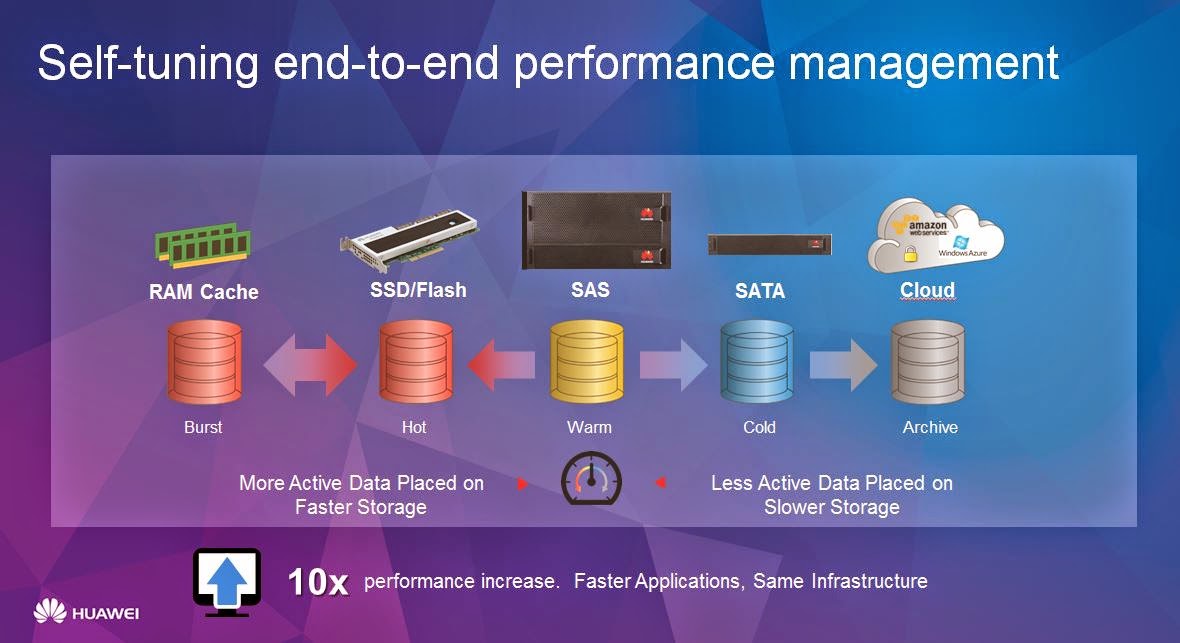 Self-tuning end-to-end performance management

amazon web services

Windows Azure

RAM Cache

SSD/Flash

SAS

SATA

Cloud

Burst

Hot

Warm

Cold

Archive

More Active Data Placed on Faster Storage

Less Active Data Placed on Slower Storage

10x performance increase. Faster Applications, Same Infrastructure

HUAWEI